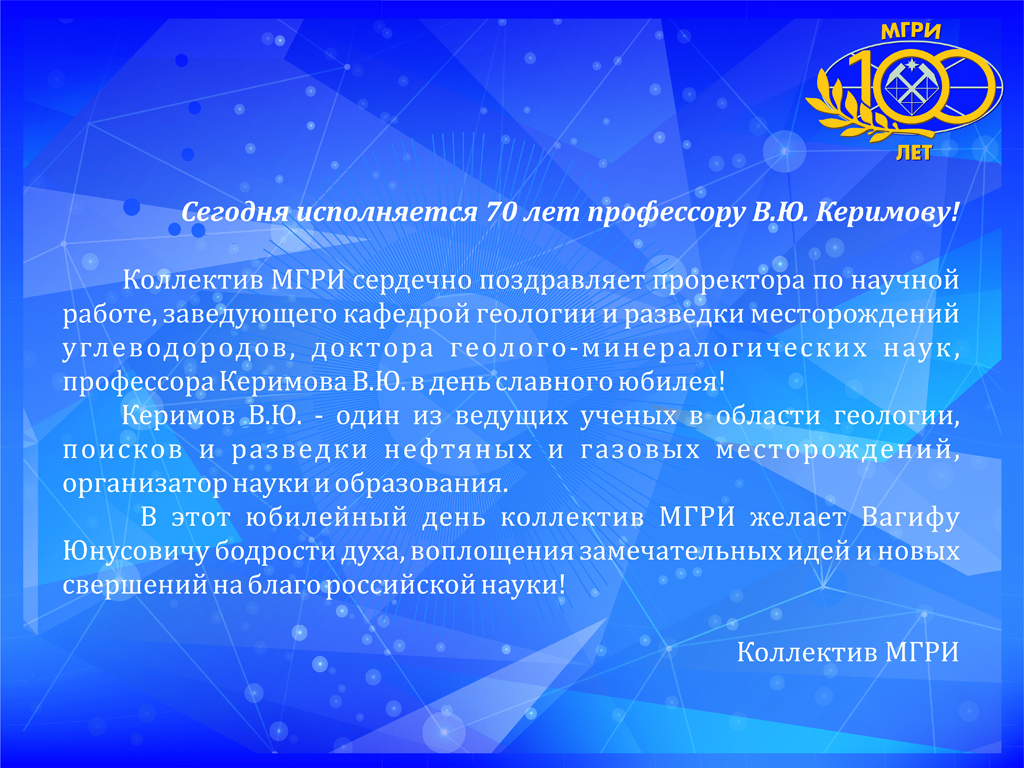 МГРИ
100
ЛЕТ

Сегодня исполняется 70 лет профессору В.Ю. Керимову!

Коллектив МГРИ сердечно поздравляет проректора по научной работе, заведующего кафедрой геологии и разведки месторождений углеводородов, доктора геолого-минералогических наук, профессора Керимова В.Ю. в день славного юбилея!

Керимов В.Ю. - один из ведущих ученых в области геологии, поисков и разведки нефтяных и газовых месторождений, организатор науки и образования.

В этот юбилейный день коллектив МГРИ желает Вагифу Юнусовичу бодрости духа, воплощения замечательных идей и новых свершений на благо российской науки!

Коллектив МГРИ